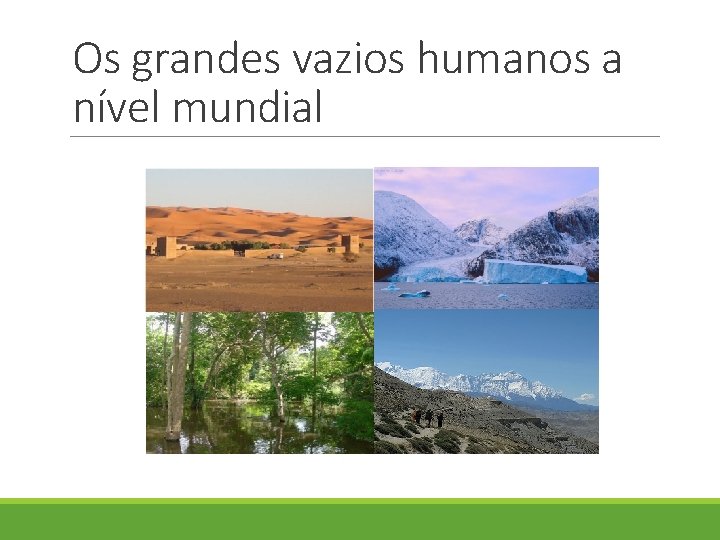 Os grandes vazios humanos a nível mundial